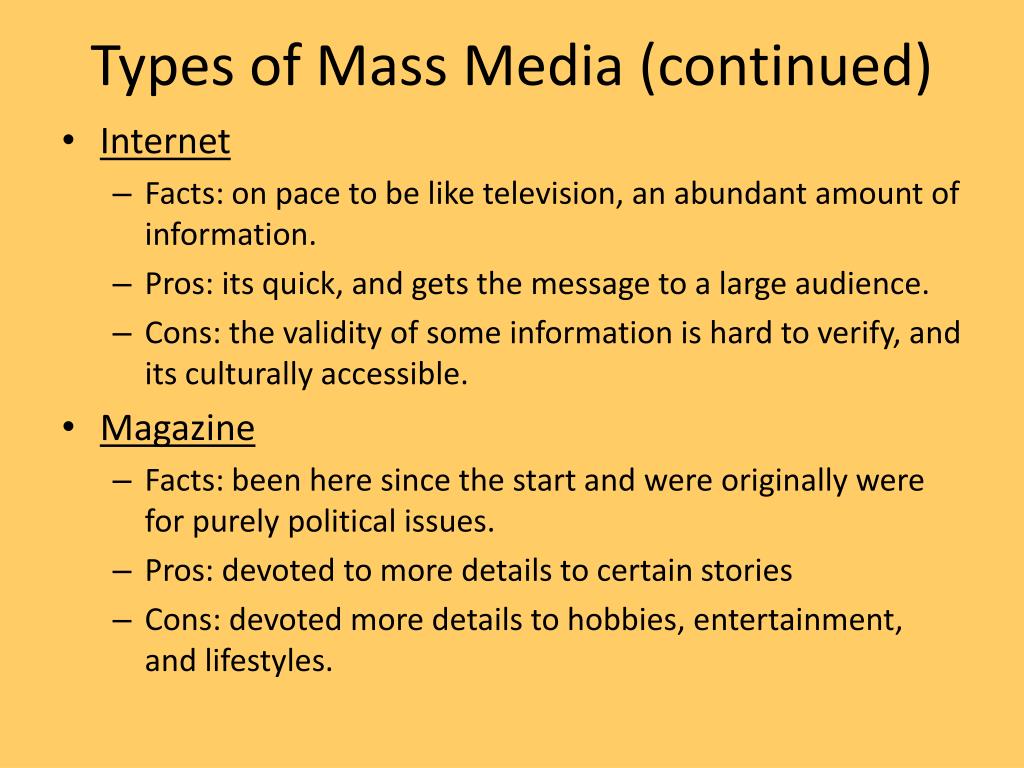 Types of Mass Media (continued)

• Internet
– Facts: on pace to be like television, an abundant amount of information.
– Pros: its quick, and gets the message to a large audience.
– Cons: the validity of some information is hard to verify, and its culturally accessible.

• Magazine
– Facts: been here since the start and were originally were for purely political issues.
– Pros: devoted to more details to certain stories
– Cons: devoted more details to hobbies, entertainment, and lifestyles.